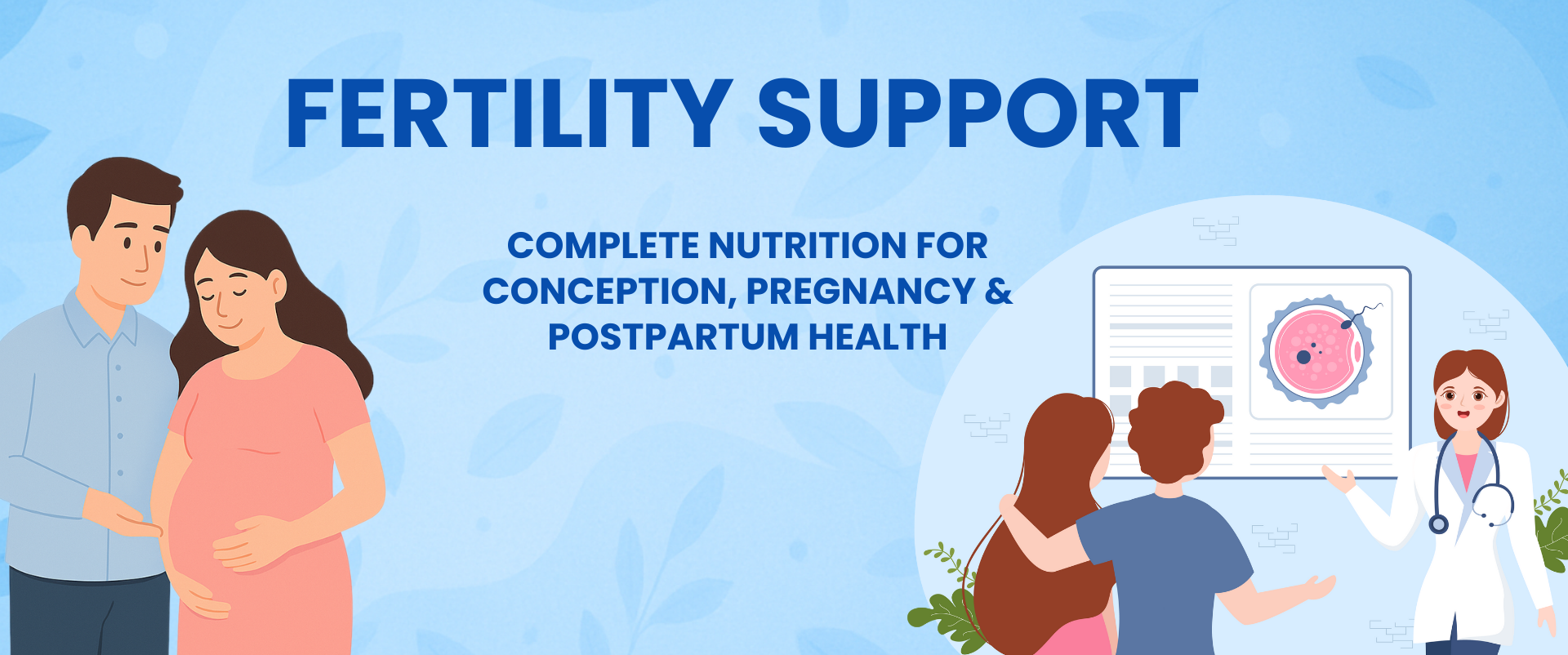 FERTILITY SUPPORT

COMPLETE NUTRITION FOR CONCEPTION, PREGNANCY & POSTPARTUM HEALTH